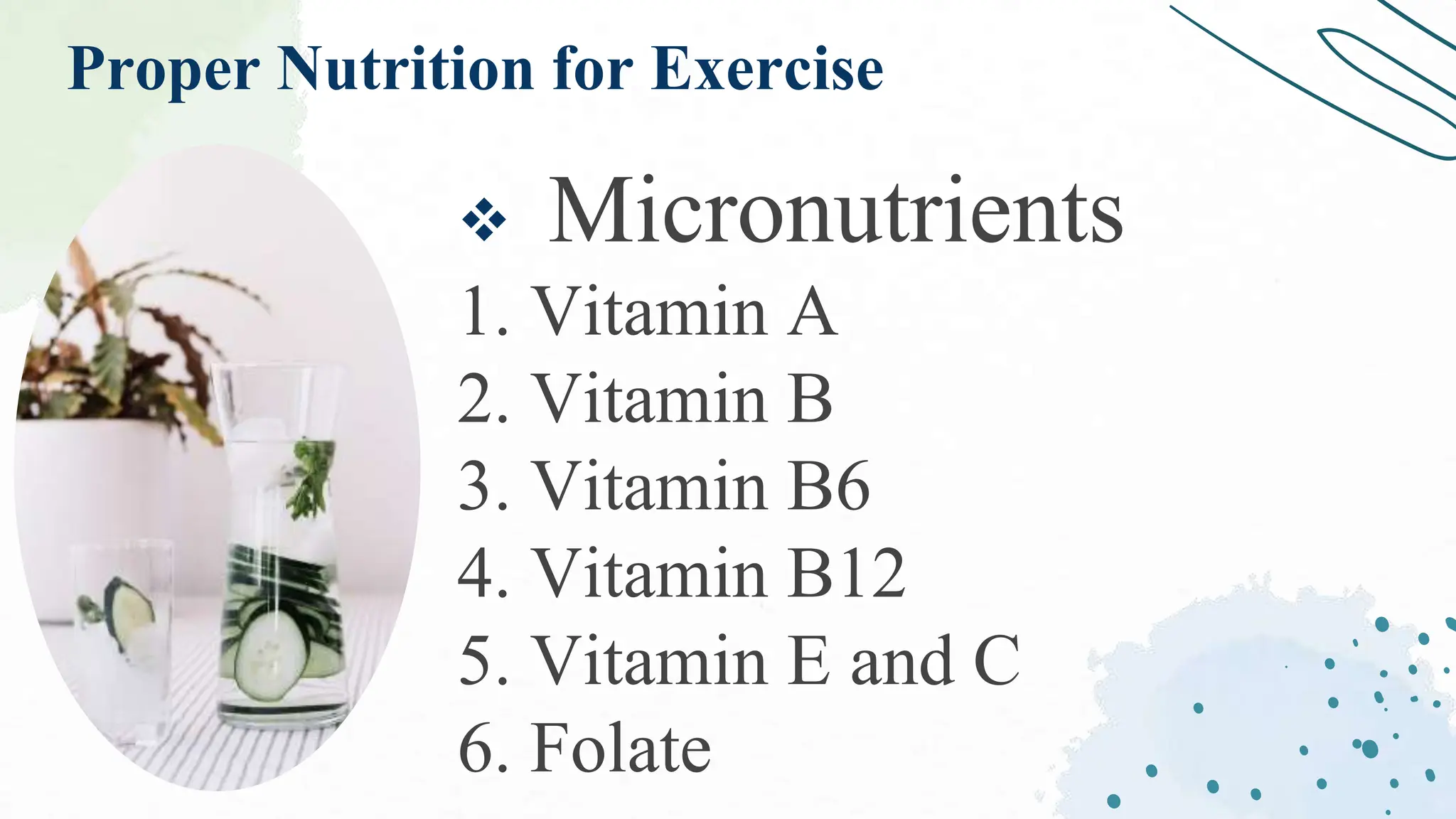 Proper Nutrition for Exercise

❖ Micronutrients

1. Vitamin A
2. Vitamin B
3. Vitamin B6
4. Vitamin B12
5. Vitamin E and C
6. Folate